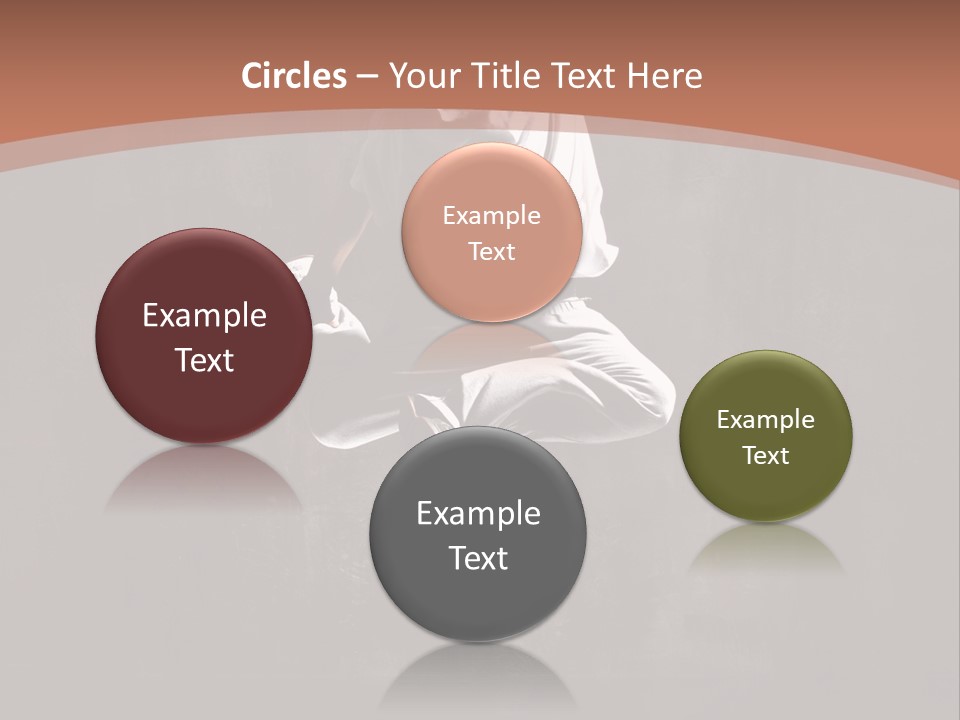 Circles – Your Title Text Here

Example Text

Example Text

Example Text

Example Text